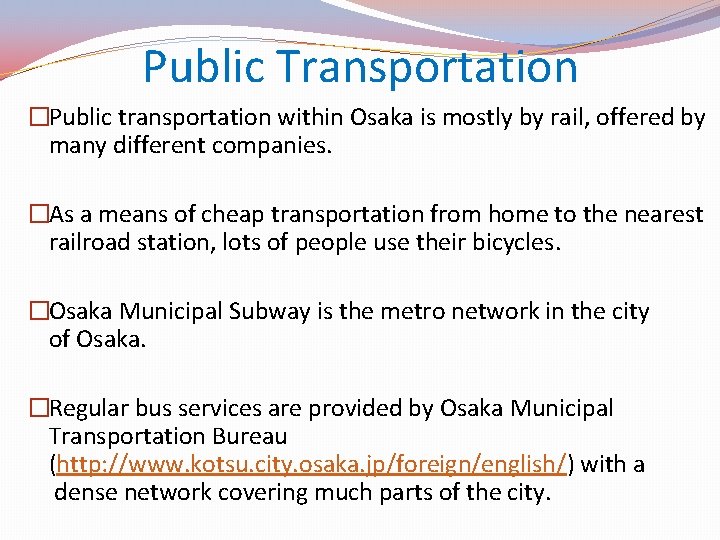 Public Transportation

□Public transportation within Osaka is mostly by rail, offered by many different companies.

□As a means of cheap transportation from home to the nearest railroad station, lots of people use their bicycles.

□Osaka Municipal Subway is the metro network in the city of Osaka.

□Regular bus services are provided by Osaka Municipal Transportation Bureau (http://www.kotsu.city.osaka.jp/foreign/english/) with a dense network covering much parts of the city.